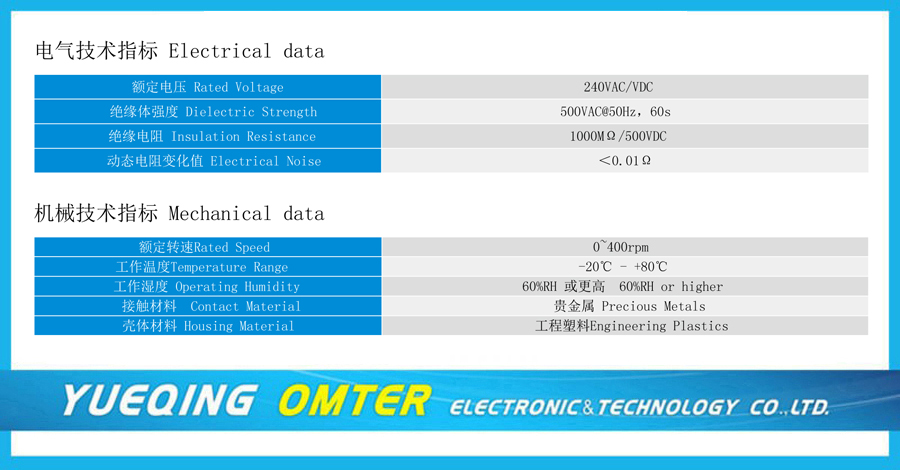 电气技术指标 Electrical data

| 额定电压 Rated Voltage | 240VAC/VDC |
|---|---|
| 绝缘体强度 Dielectric Strength | 500VAC@50Hz, 60s |
| 绝缘电阻 Insulation Resistance | 1000MΩ/500VDC |
| 动态电阻变化值 Electrical Noise | ＜0.01Ω |

机械技术指标 Mechanical data

| 额定转速Rated Speed | 0~400rpm |
|---|---|
| 工作温度Temperature Range | -20℃ - +80℃ |
| 工作湿度 Operating Humidity | 60%RH 或更高 60%RH or higher |
| 接触材料 Contact Material | 贵金属 Precious Metals |
| 壳体材料 Housing Material | 工程塑料Engineering Plastics |

YUEQING OMTER ELECTRONIC&TECHNOLOGY CO.,LTD.